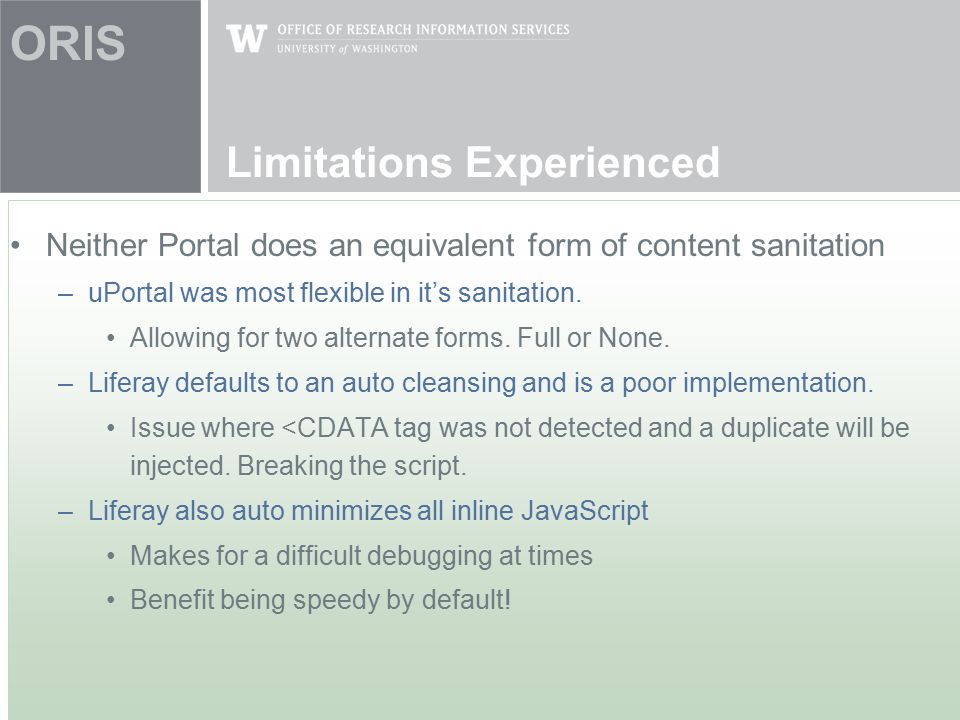 ORIS

W OFFICE OF RESEARCH INFORMATION SERVICES
UNIVERSITY of WASHINGTON

Limitations Experienced

• Neither Portal does an equivalent form of content sanitation
– uPortal was most flexible in it's sanitation.
• Allowing for two alternate forms. Full or None.
– Liferay defaults to an auto cleansing and is a poor implementation.
• Issue where <CDATA tag was not detected and a duplicate will be injected. Breaking the script.
– Liferay also auto minimizes all inline JavaScript
• Makes for a difficult debugging at times
• Benefit being speedy by default!